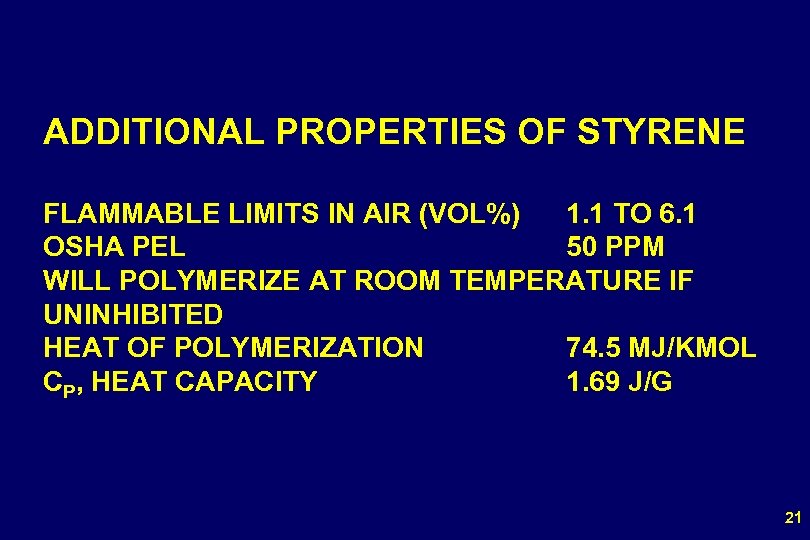 ADDITIONAL PROPERTIES OF STYRENE

FLAMMABLE LIMITS IN AIR (VOL%) 1.1 TO 6.1
OSHA PEL 50 PPM
WILL POLYMERIZE AT ROOM TEMPERATURE IF UNINHIBITED
HEAT OF POLYMERIZATION 74.5 MJ/KMOL
$C_P$, HEAT CAPACITY 1.69 J/G

21